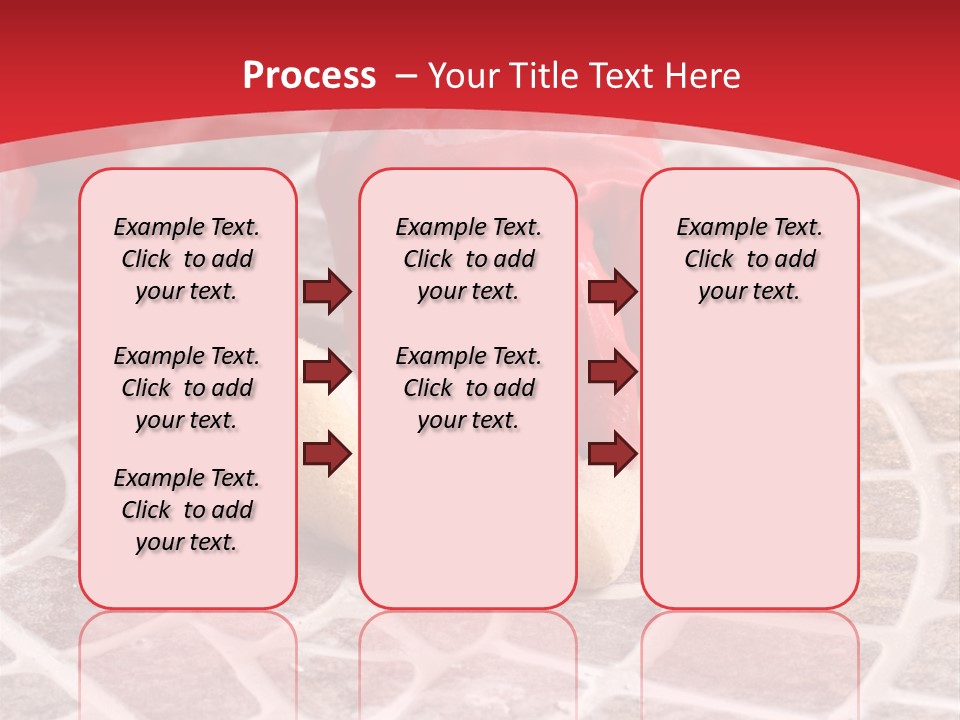 Process – Your Title Text Here

Example Text. Click to add your text.

Example Text. Click to add your text.

Example Text. Click to add your text.

Example Text. Click to add your text.

Example Text. Click to add your text.

Example Text. Click to add your text.